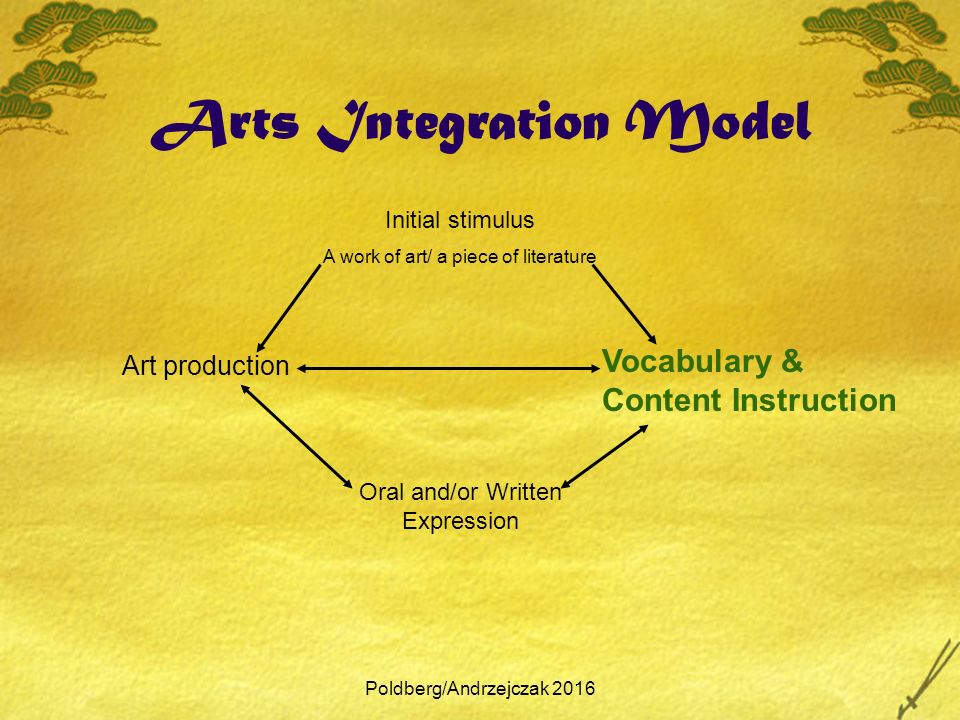 Arts Integration Model

Initial stimulus

A work of art/ a piece of literature

Art production

Vocabulary & Content Instruction

Oral and/or Written Expression

Poldberg/Andrzejczak 2016